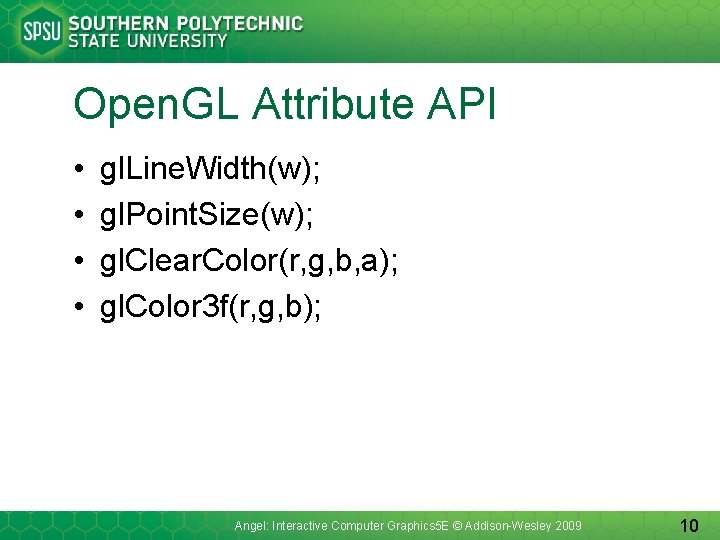 SPSU SOUTHERN POLYTECHNIC STATE UNIVERSITY

OpenGL Attribute API

• glLineWidth(w);
• glPointSize(w);
• glClearColor(r,g,b,a);
• glColor3f(r,g,b);

Angel: Interactive Computer Graphics5E © Addison-Wesley 2009

10